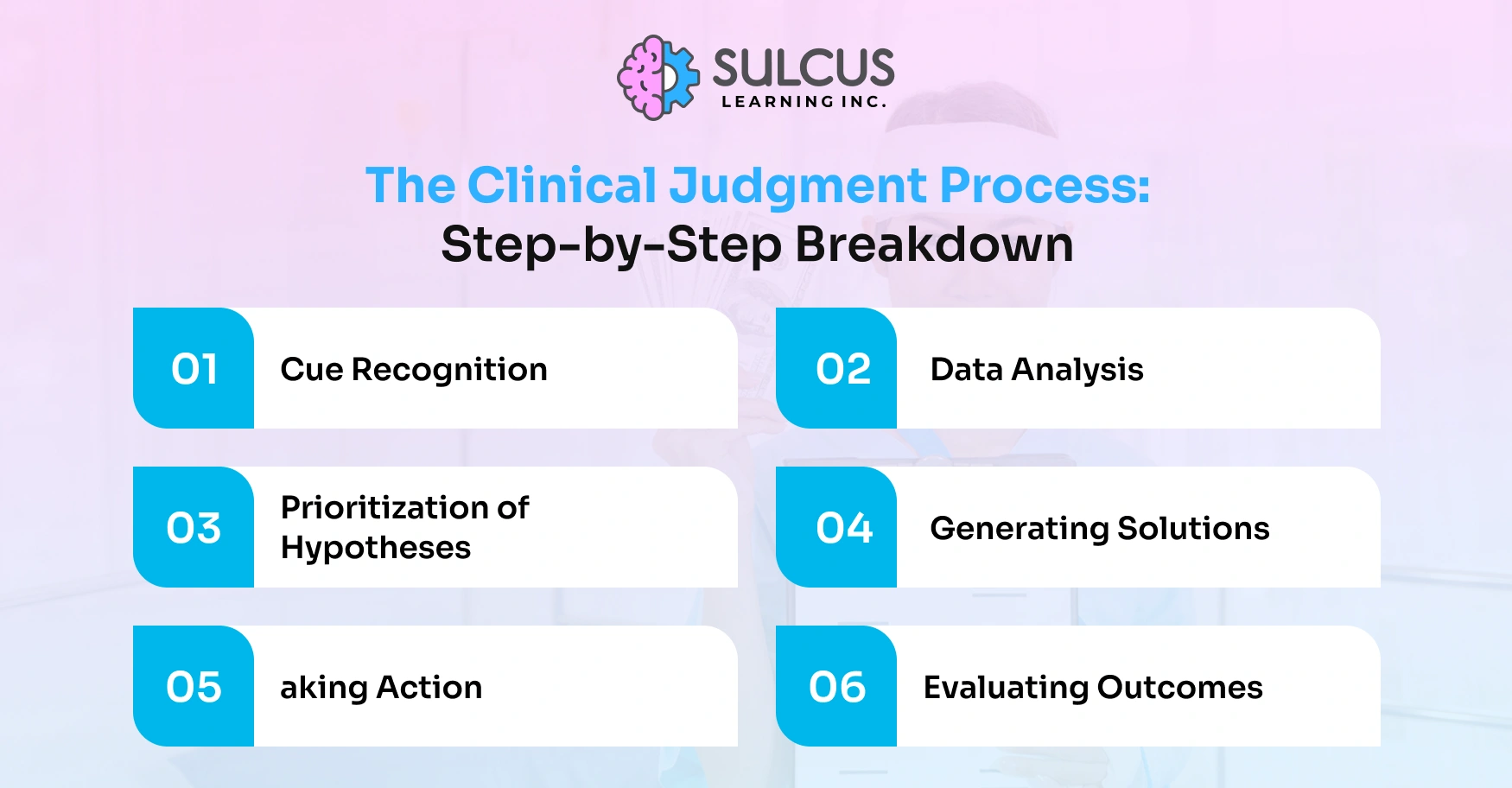 SULCUS
LEARNING INC.

The Clinical Judgment Process:
Step-by-Step Breakdown

01 Cue Recognition

02 Data Analysis

03 Prioritization of Hypotheses

04 Generating Solutions

05 aking Action

06 Evaluating Outcomes